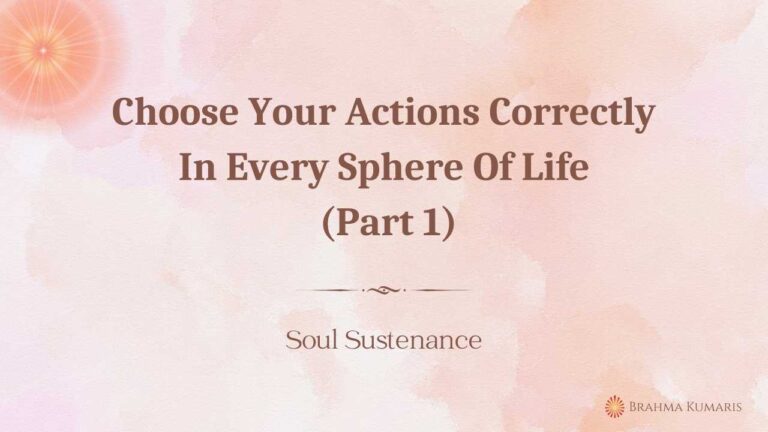 Choose Your Actions Correctly In Every Sphere Of Life (Part 1)

Soul Sustenance

BRAHMA KUMARIS